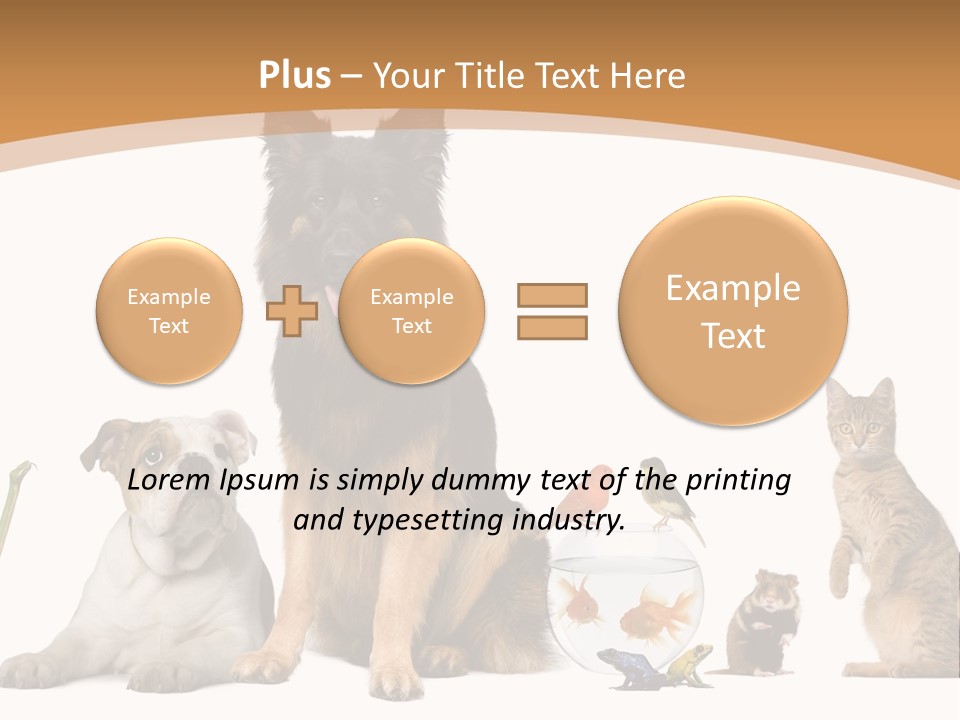 Plus – Your Title Text Here

Example Text

Example Text

Example Text

Lorem Ipsum is simply dummy text of the printing and typesetting industry.